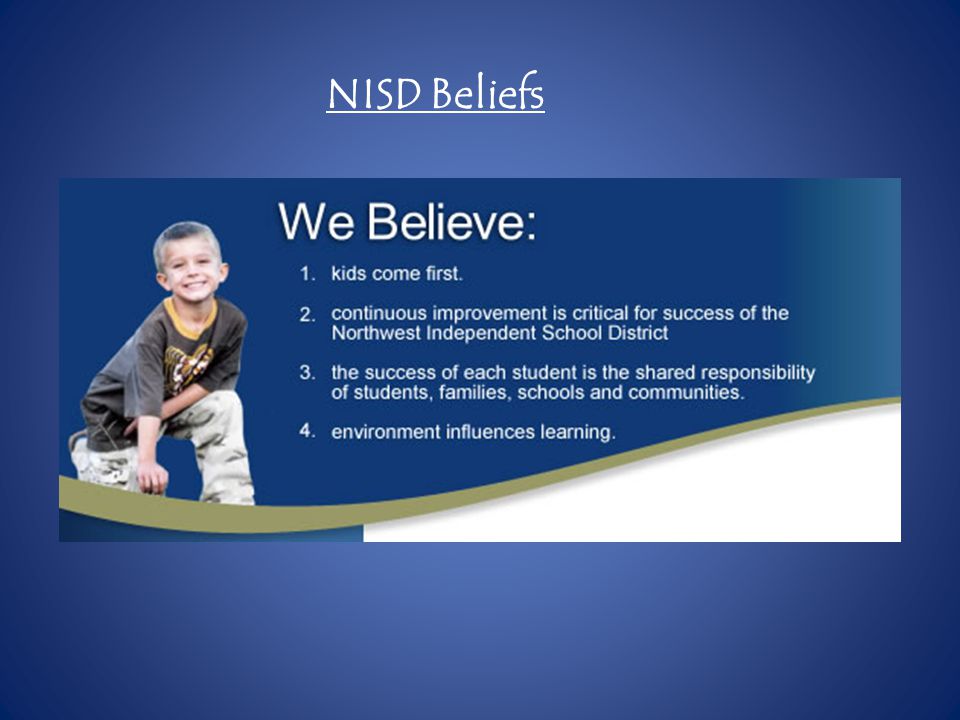 NISD Beliefs

We Believe:

1. kids come first.

2. continuous improvement is critical for success of the Northwest Independent School District

3. the success of each student is the shared responsibility of students, families, schools and communities.

4. environment influences learning.